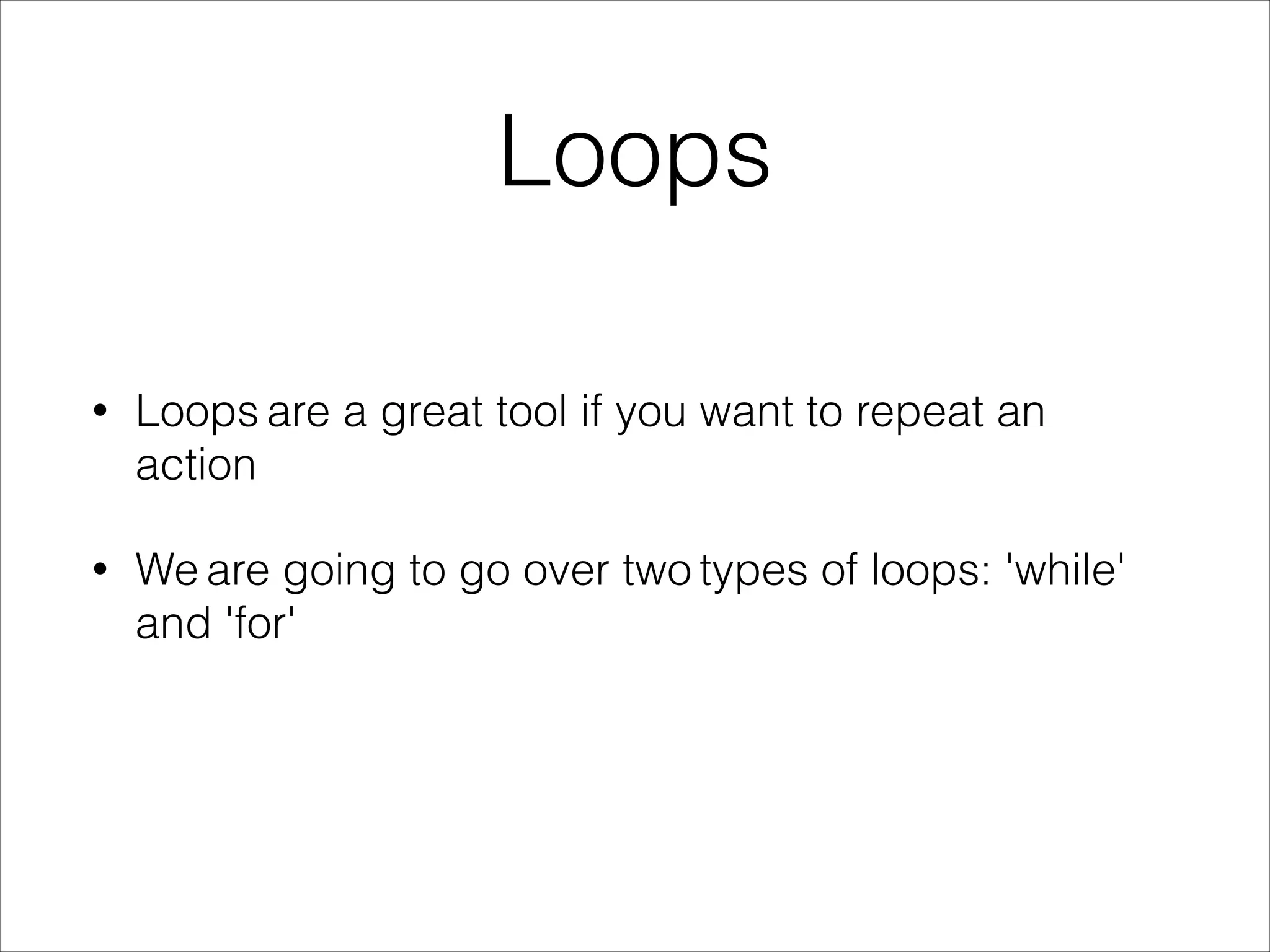 Loops

• Loops are a great tool if you want to repeat an action

• We are going to go over two types of loops: 'while' and 'for'